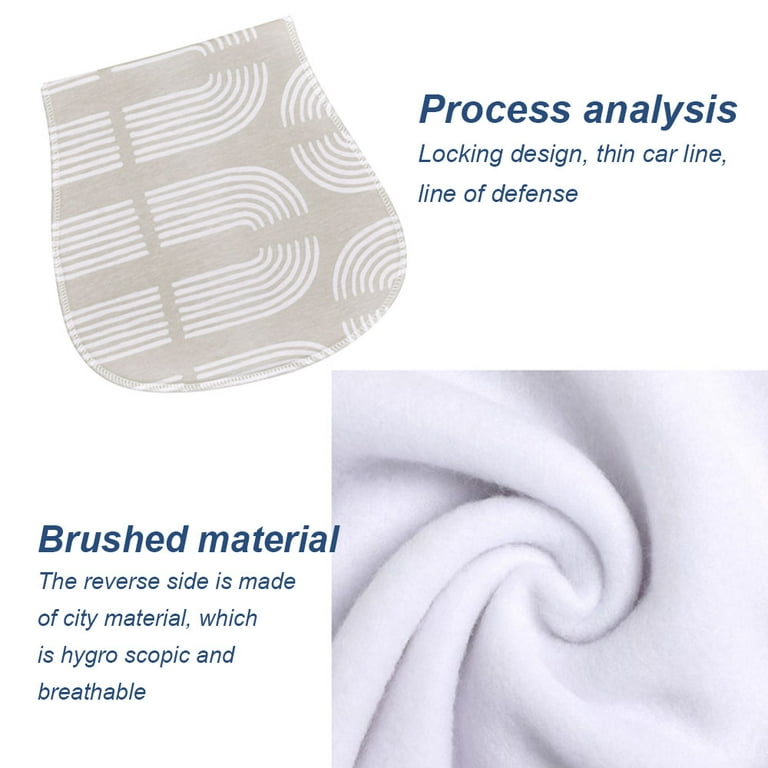 Process analysis

Locking design, thin car line, line of defense

Brushed material

The reverse side is made of city material, which is hygro scopic and breathable